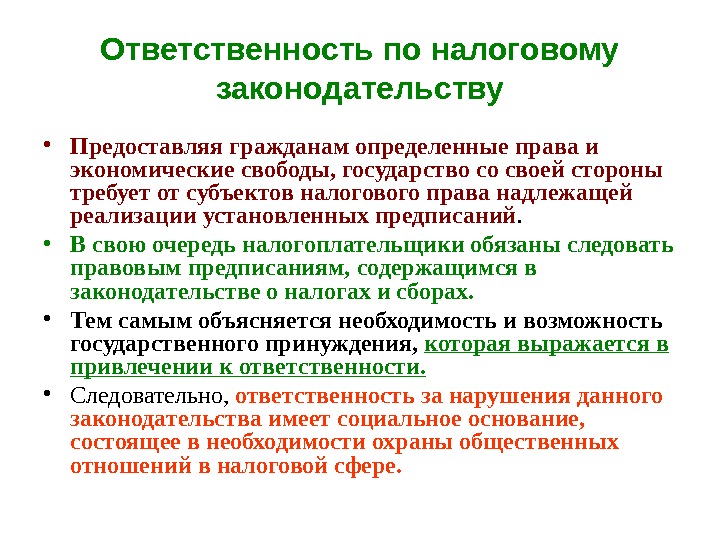 Ответственность по налоговому законодательству

• Предоставляя гражданам определенные права и экономические свободы, государство со своей стороны требует от субъектов налогового права надлежащей реализации установленных предписаний.

• В свою очередь налогоплательщики обязаны следовать правовым предписаниям, содержащимся в законодательстве о налогах и сборах.

• Тем самым объясняется необходимость и возможность государственного принуждения, которая выражается в привлечении к ответственности.

• Следовательно, ответственность за нарушения данного законодательства имеет социальное основание, состоящее в необходимости охраны общественных отношений в налоговой сфере.